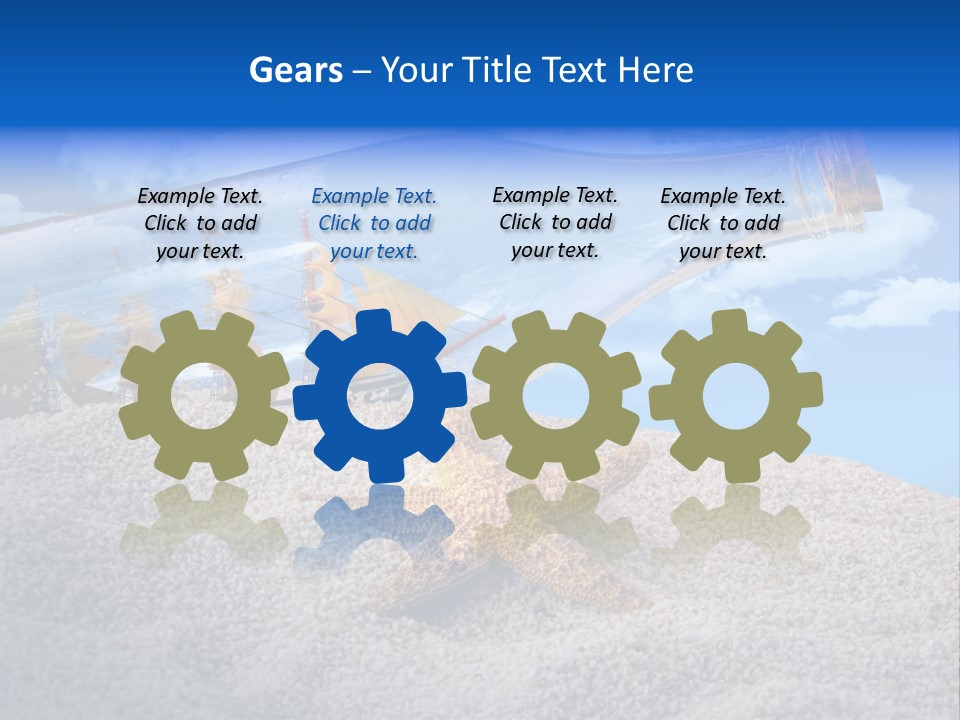 Gears – Your Title Text Here

Example Text. Click to add your text.

Example Text. Click to add your text.

Example Text. Click to add your text.

Example Text. Click to add your text.